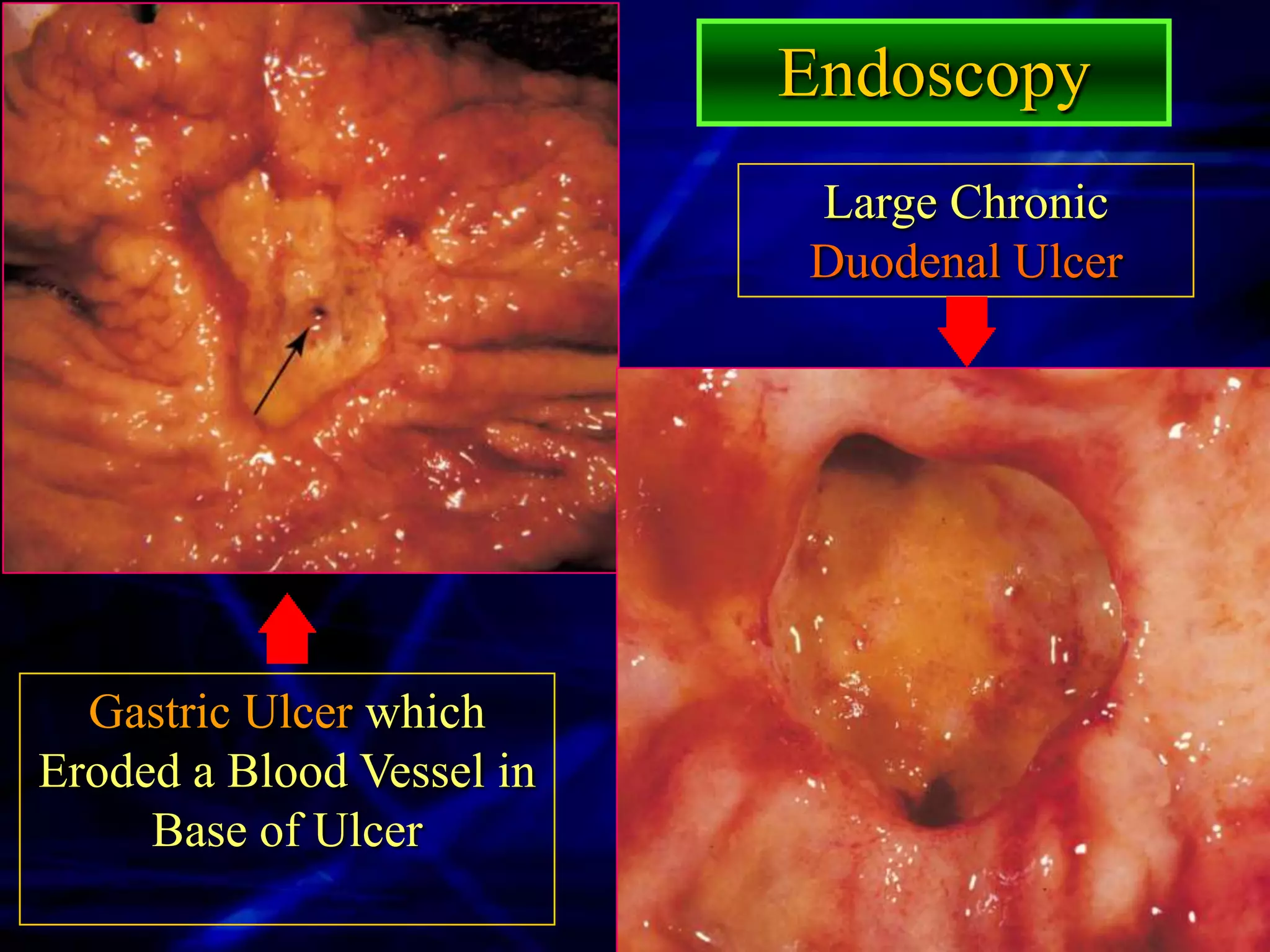 Endoscopy

Large Chronic Duodenal Ulcer

Gastric Ulcer which Eroded a Blood Vessel in Base of Ulcer